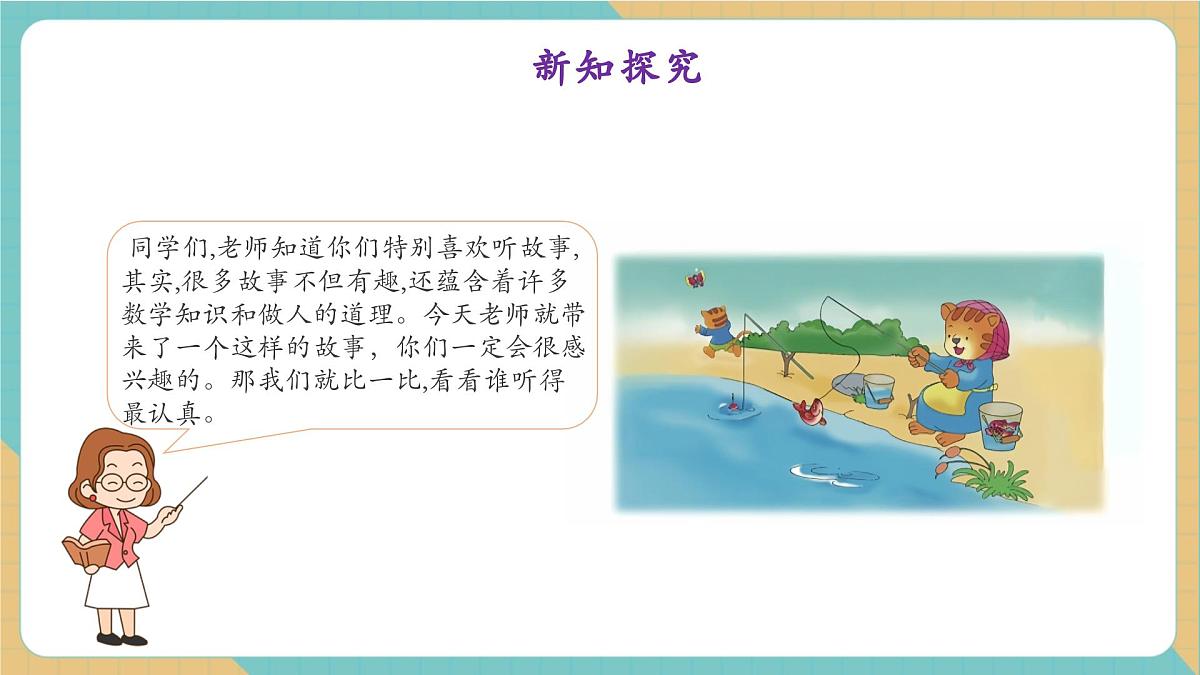 新知探究

同学们,老师知道你们特别喜欢听故事,其实,很多故事不但有趣,还蕴含着许多数学知识和做人的道理。今天老师就带来了一个这样的故事，你们一定会很感兴趣的。那我们就比一比,看看谁听得最认真。